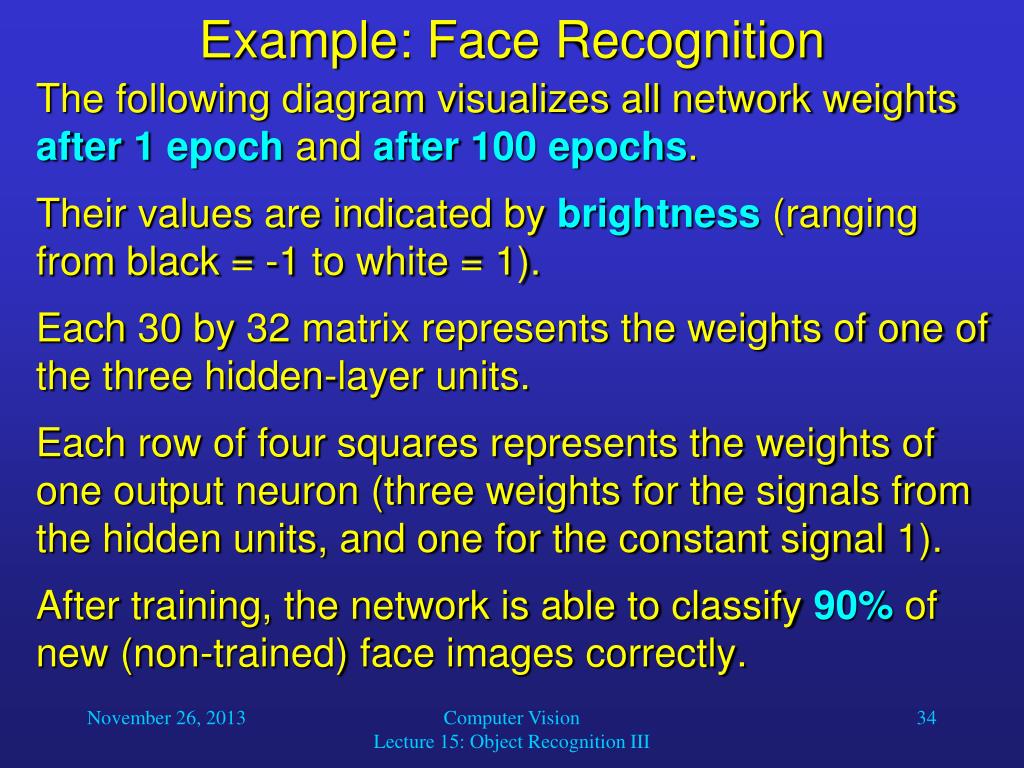 Example: Face Recognition

The following diagram visualizes all network weights after 1 epoch and after 100 epochs.

Their values are indicated by brightness (ranging from black = -1 to white = 1).

Each 30 by 32 matrix represents the weights of one of the three hidden-layer units.

Each row of four squares represents the weights of one output neuron (three weights for the signals from the hidden units, and one for the constant signal 1).

After training, the network is able to classify 90% of new (non-trained) face images correctly.

November 26, 2013

Computer Vision
Lecture 15: Object Recognition III

34